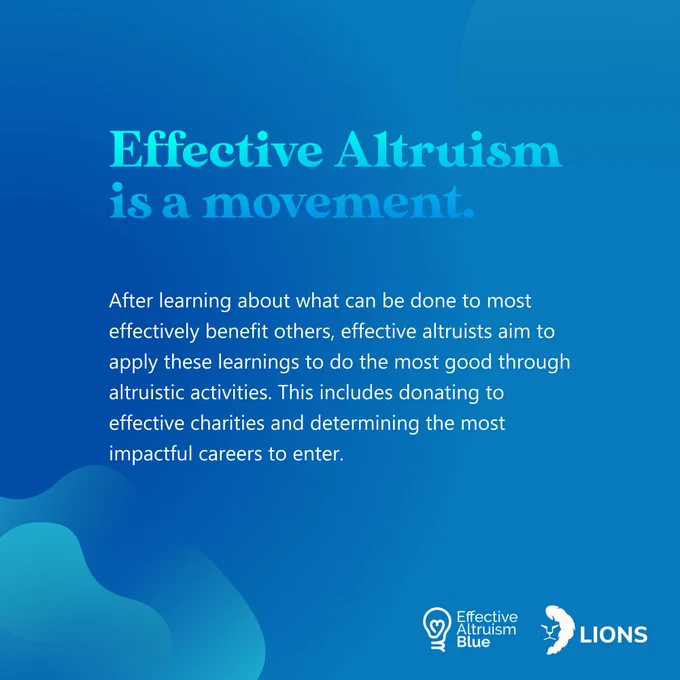 Effective Altruism is a movement.

After learning about what can be done to most effectively benefit others, effective altruists aim to apply these learnings to do the most good through altruistic activities. This includes donating to effective charities and determining the most impactful careers to enter.

Effective Altruism Blue

LIONS